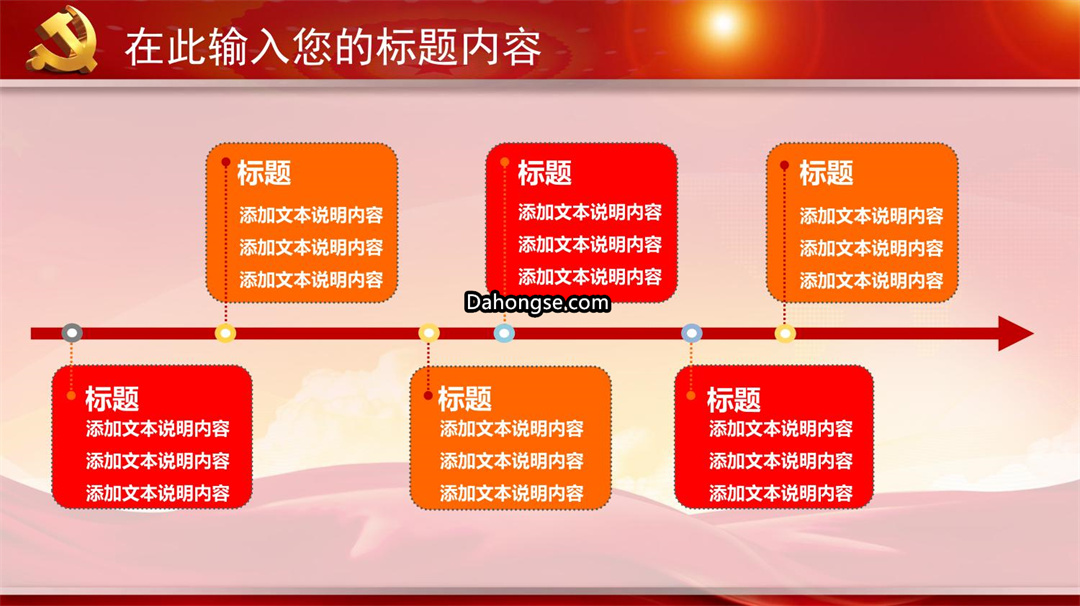 在此输入您的标题内容

标题
添加文本说明内容
添加文本说明内容
添加文本说明内容

标题
添加文本说明内容
添加文本说明内容
添加文本说明内容

标题
添加文本说明内容
添加文本说明内容
添加文本说明内容

Dahongse.com

标题
添加文本说明内容
添加文本说明内容
添加文本说明内容

标题
添加文本说明内容
添加文本说明内容
添加文本说明内容

标题
添加文本说明内容
添加文本说明内容
添加文本说明内容